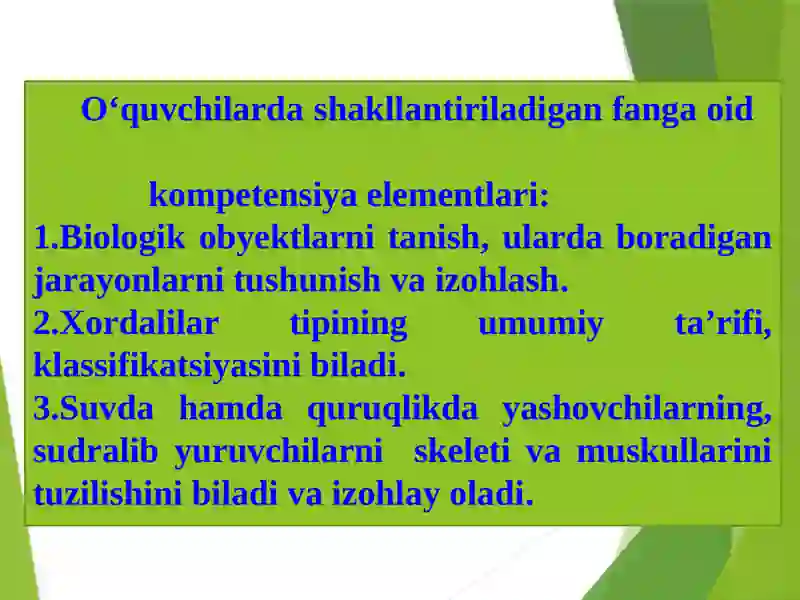 O‘quvchilarda shakllantiriladigan fanga oid

kompetensiya elementlari:
1.Biologik obyektlarni tanish, ularda boradigan jarayonlarni tushunish va izohlash.
2.Xordalilar tipining umumiy ta’rifi, klassifikatsiyasini biladi.
3.Suvda hamda quruqlikda yashovchilarning, sudralib yuruvchilarni skeleti va muskullarini tuzilishini biladi va izohlay oladi.